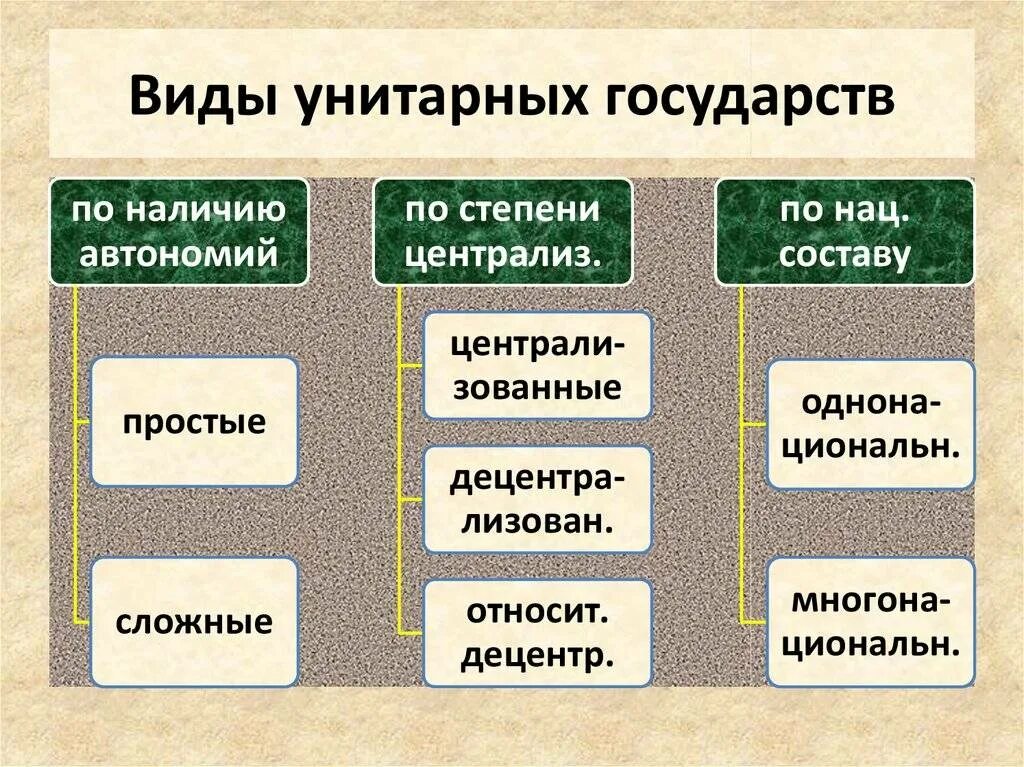 Виды унитарных государств

по наличию автономий

простые

сложные

по степени централиз.

централизованные

децентрализован.

относит. децентр.

по нац. составу

однонациональн.

многонациональн.